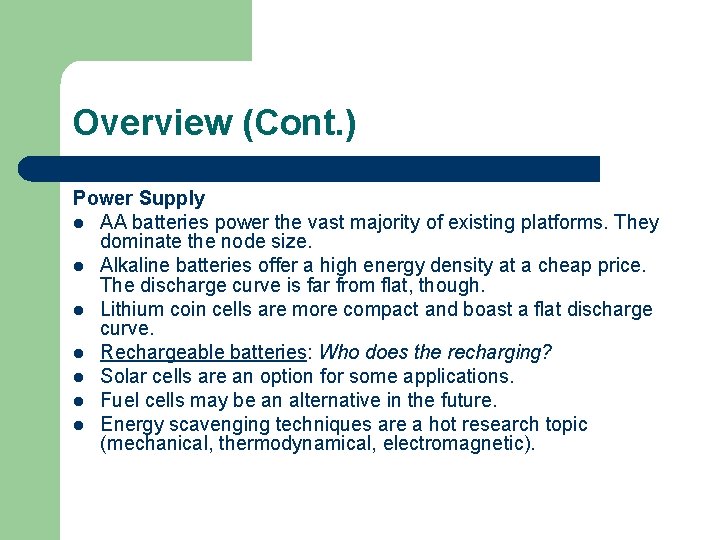 Overview (Cont.)

Power Supply
- AA batteries power the vast majority of existing platforms. They dominate the node size.
- Alkaline batteries offer a high energy density at a cheap price. The discharge curve is far from flat, though.
- Lithium coin cells are more compact and boast a flat discharge curve.
- Rechargeable batteries: Who does the recharging?
- Solar cells are an option for some applications.
- Fuel cells may be an alternative in the future.
- Energy scavenging techniques are a hot research topic (mechanical, thermodynamical, electromagnetic).